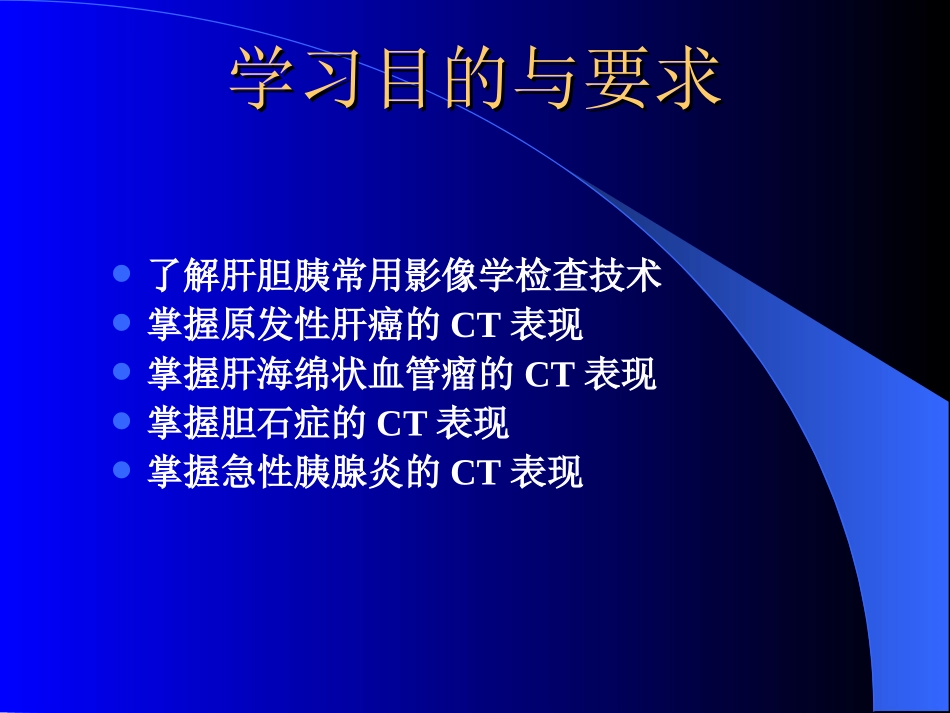 学习目的与要求

- 了解肝胆胰常用影像学检查技术
- 掌握原发性肝癌的 CT 表现
- 掌握肝海绵状血管瘤的 CT 表现
- 掌握胆石症的 CT 表现
- 掌握急性胰腺炎的 CT 表现